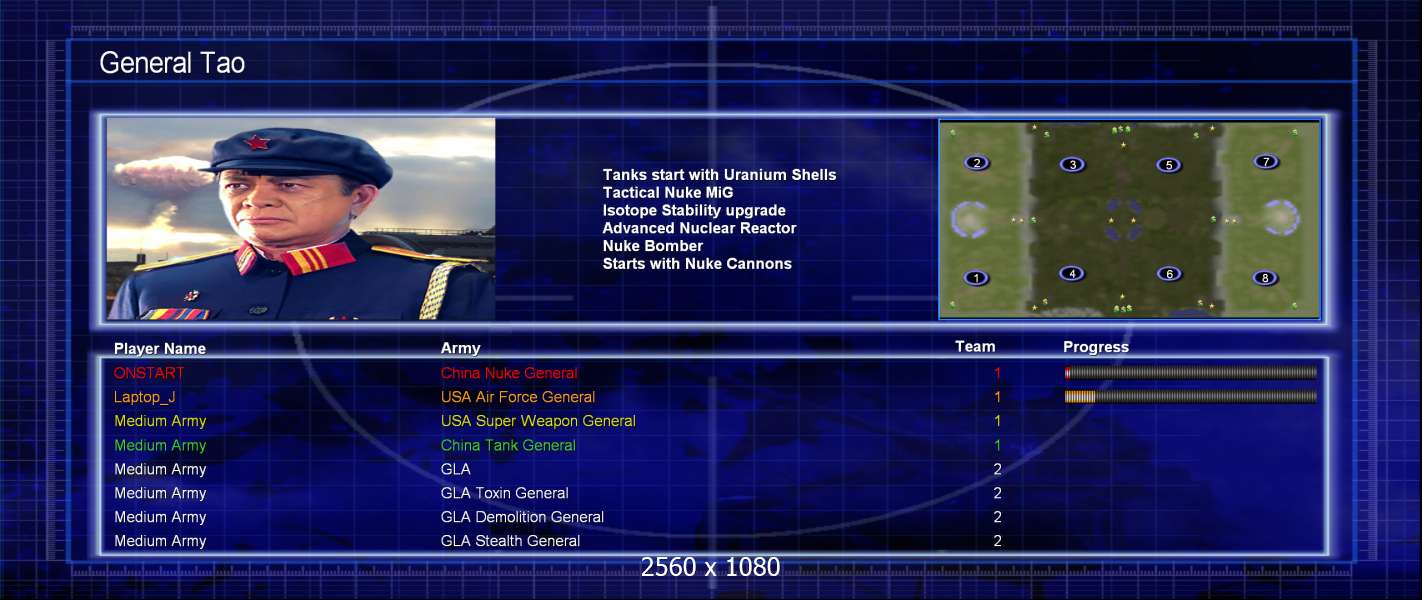 General Tao

Tanks start with Uranium Shells
Tactical Nuke MiG
Isotope Stability upgrade
Advanced Nuclear Reactor
Nuke Bomber
Starts with Nuke Cannons

2 3 5 7
1 4 6 8

| Player Name | Army | Team | Progress |
|---|---|---|---|
| ONSTART | China Nuke General | 1 | |
| Laptop_J | USA Air Force General | 1 | |
| Medium Army | USA Super Weapon General | 1 | |
| Medium Army | China Tank General | 1 | |
| Medium Army | GLA | 2 | |
| Medium Army | GLA Toxin General | 2 | |
| Medium Army | GLA Demolition General | 2 | |
| Medium Army | GLA Stealth General | 2 | |

2560 x 1080